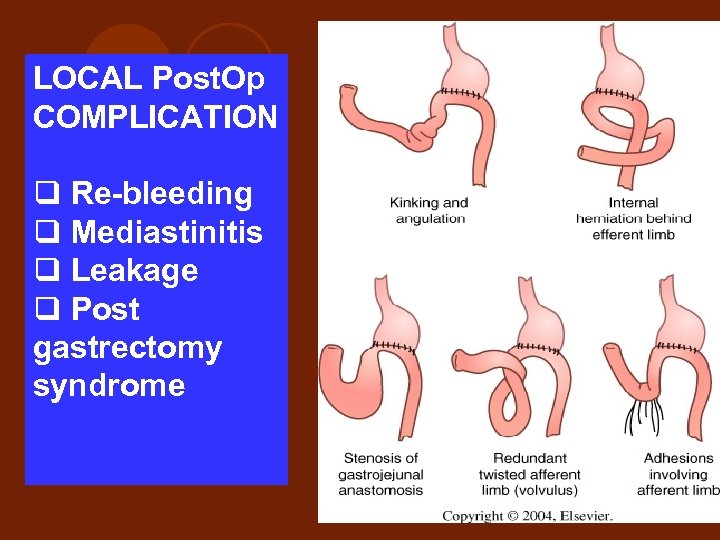 LOCAL PostOp COMPLICATION

❑ Re-bleeding
❑ Mediastinitis
❑ Leakage
❑ Post gastrectomy syndrome

Kinking and angulation

Internal herniation behind efferent limb

Stenosis of gastrojejunal anastomosis

Redundant twisted afferent limb (volvulus)

Adhesions involving afferent limb

Copyright © 2004, Elsevier.